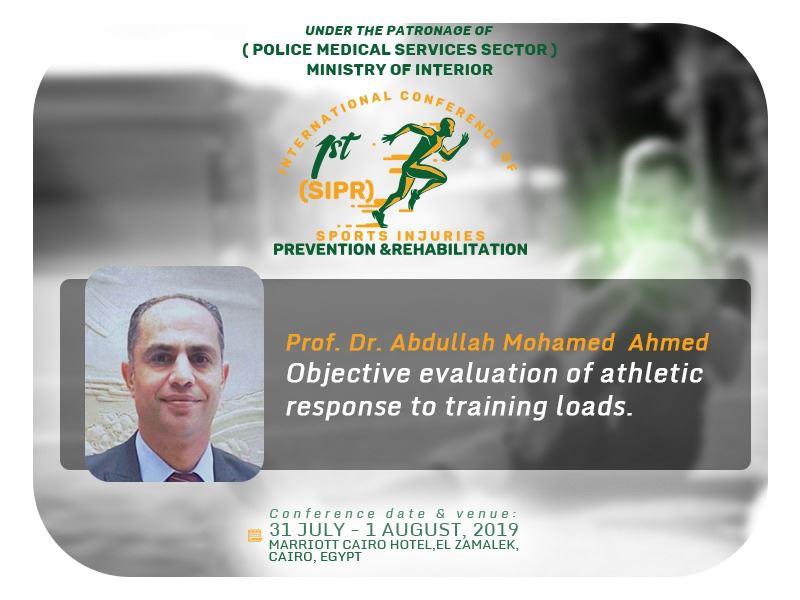 UNDER THE PATRONAGE OF
( POLICE MEDICAL SERVICES SECTOR )
MINISTRY OF INTERIOR

INTERNATIONAL CONFERENCE OF
1st
(SIPR)
SPORTS INJURIES
PREVENTION &REHABILITATION

Prof. Dr. Abdullah Mohamed Ahmed
Objective evaluation of athletic response to training loads.

Conference date & venue:
31 JULY - 1 AUGUST, 2019
MARRIOTT CAIRO HOTEL,EL ZAMALEK, CAIRO, EGYPT